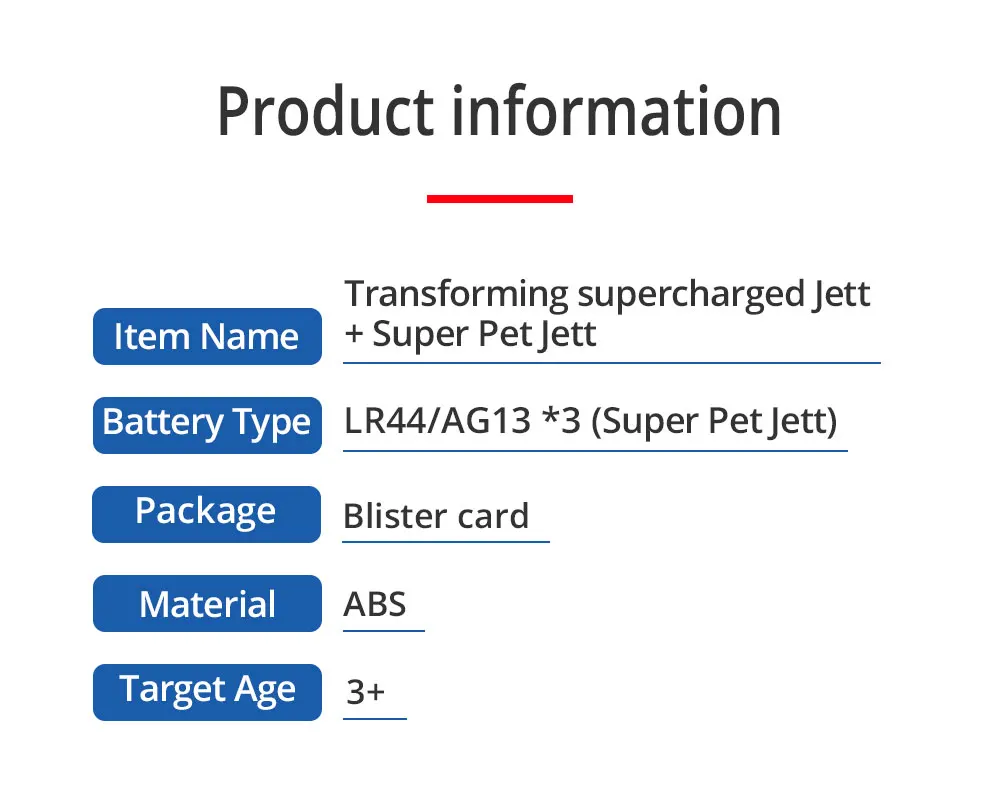 Product information

| Item Name | Transforming supercharged Jett + Super Pet Jett |
|---|---|
| Battery Type | LR44/AG13 *3 (Super Pet Jett) |
| Package | Blister card |
| Material | ABS |
| Target Age | 3+ |